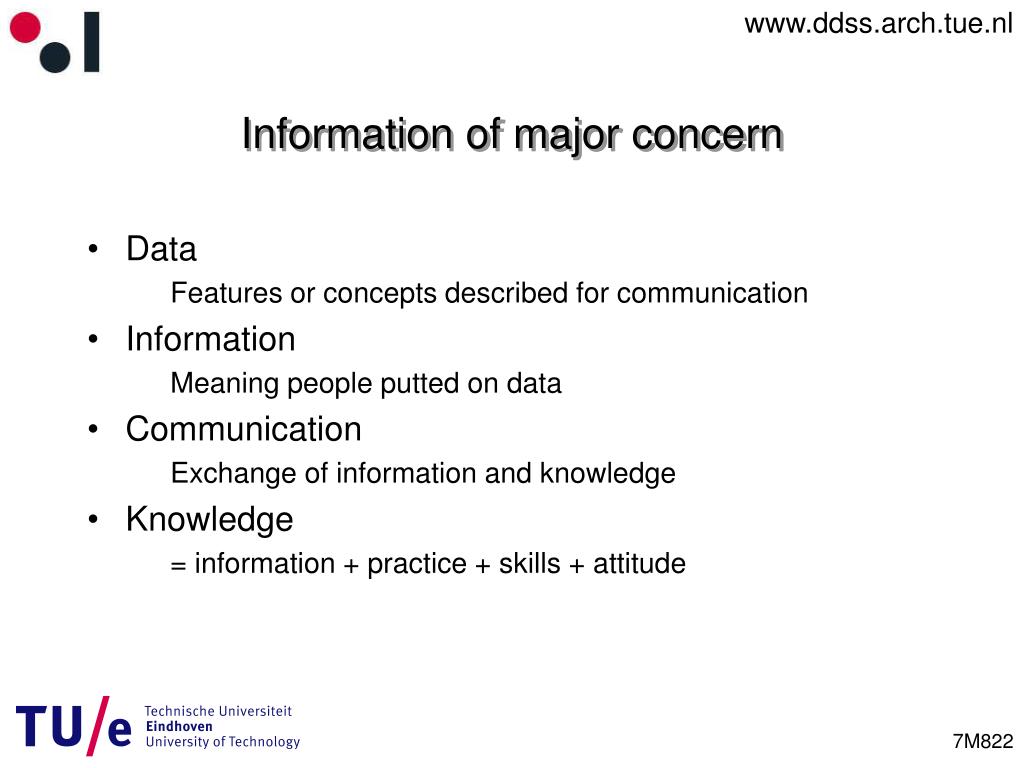 www.ddss.arch.tue.nl

Information of major concern

• Data
Features or concepts described for communication
• Information
Meaning people putted on data
• Communication
Exchange of information and knowledge
• Knowledge
= information + practice + skills + attitude

TU/e Technische Universiteit Eindhoven University of Technology

7M822